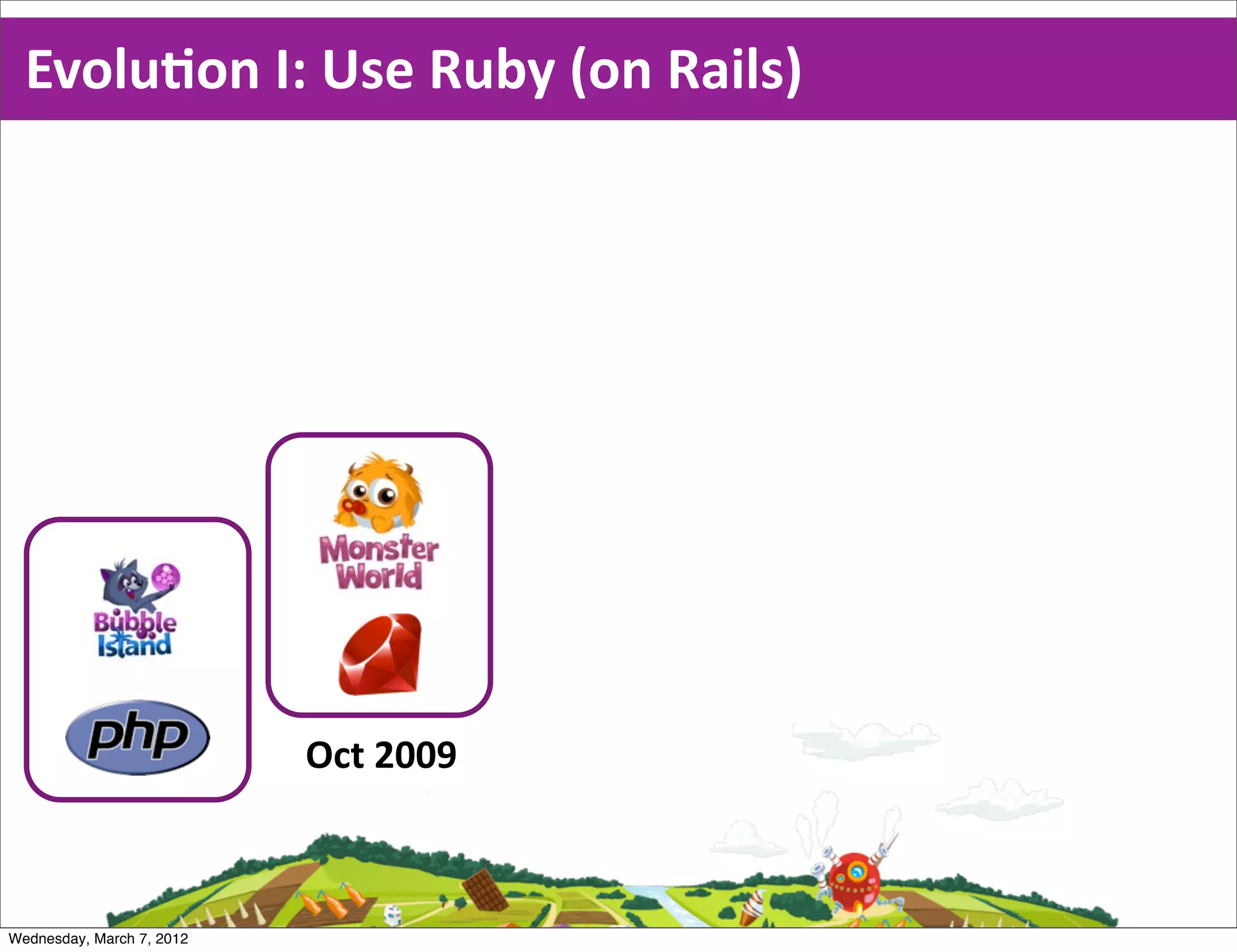 Evolution I: Use Ruby (on Rails)

Bubble Island

php

Monster World

Oct 2009

Wednesday, March 7, 2012